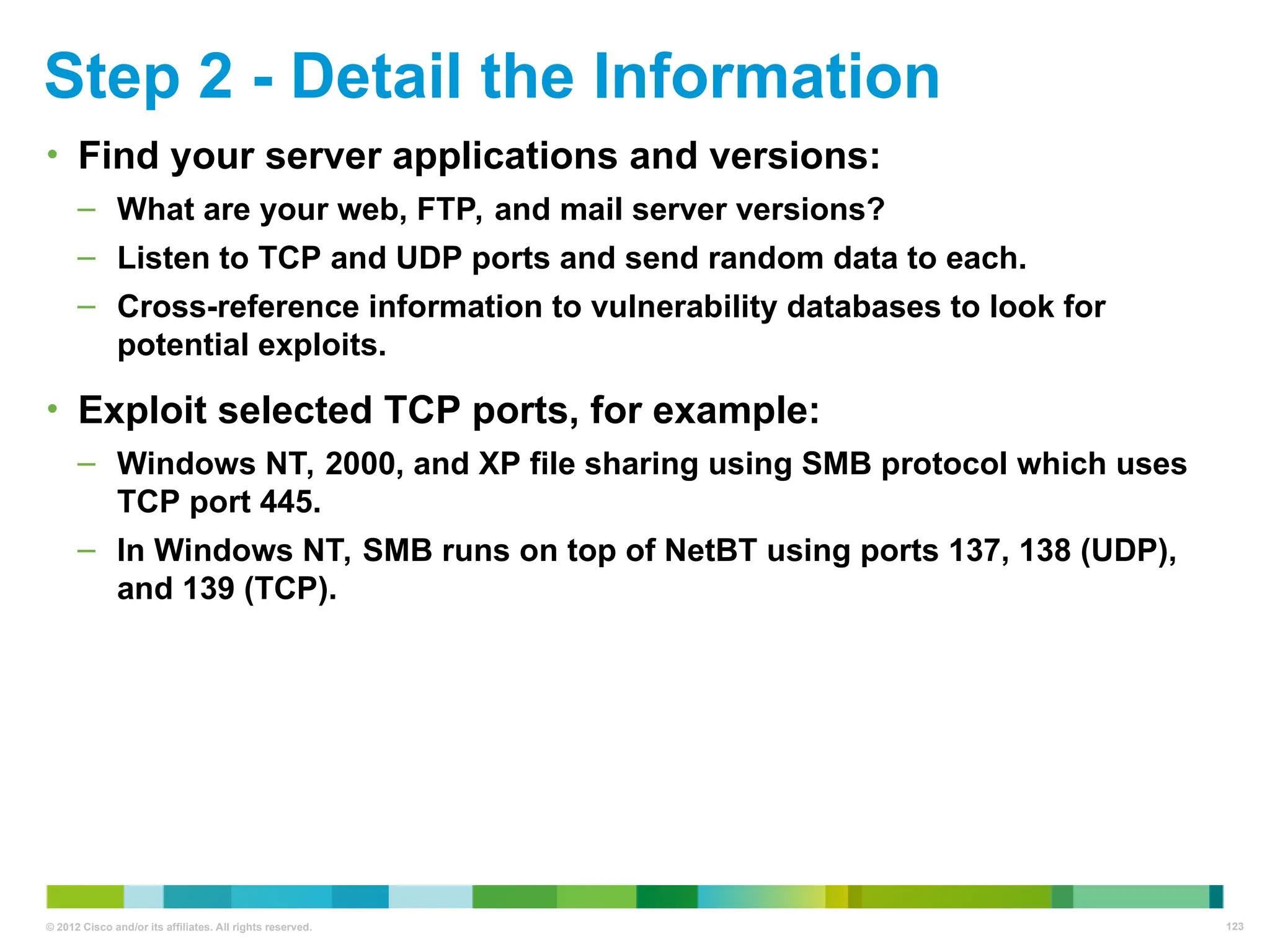 Step 2 - Detail the Information

• Find your server applications and versions:

– What are your web, FTP, and mail server versions?

– Listen to TCP and UDP ports and send random data to each.

– Cross-reference information to vulnerability databases to look for potential exploits.

• Exploit selected TCP ports, for example:

– Windows NT, 2000, and XP file sharing using SMB protocol which uses TCP port 445.

– In Windows NT, SMB runs on top of NetBT using ports 137, 138 (UDP), and 139 (TCP).

© 2012 Cisco and/or its affiliates. All rights reserved.

123